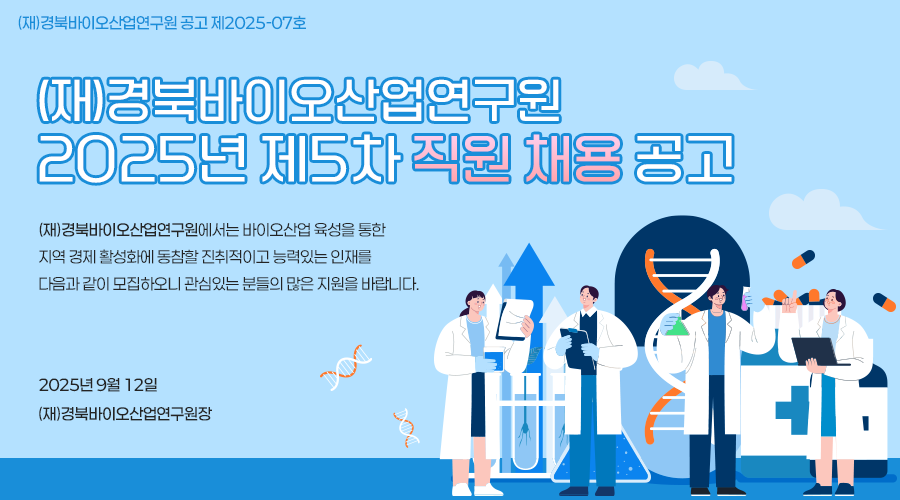 (재)경북바이오산업연구원 공고 제2025-07호

(재)경북바이오산업연구원
2025년 제5차 직원 채용 공고

(재)경북바이오산업연구원에서는 바이오산업 육성을 통한 지역 경제 활성화에 동참할 진취적이고 능력있는 인재를 다음과 같이 모집하오니 관심있는 분들의 많은 지원을 바랍니다.

2025년 9월 12일
(재)경북바이오산업연구원장